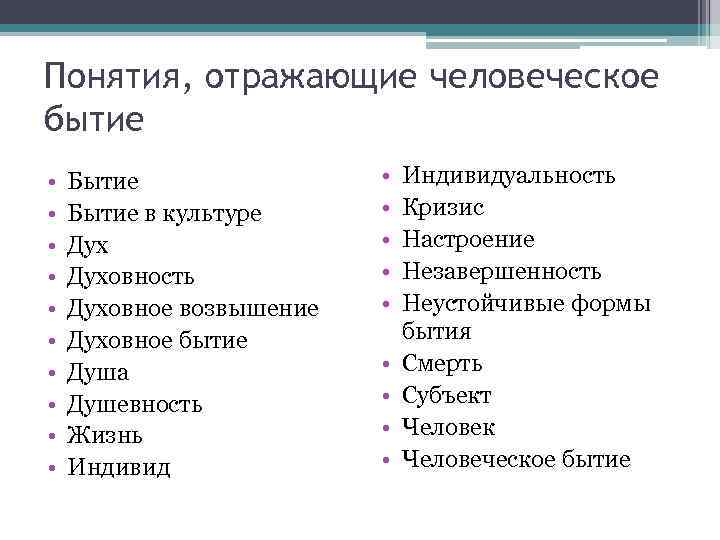 Понятия, отражающие человеческое бытие

• Бытие
• Бытие в культуре
• Дух
• Духовность
• Духовное возвышение
• Духовное бытие
• Душа
• Душевность
• Жизнь
• Индивид

• Индивидуальность
• Кризис
• Настроение
• Незавершенность
• Неустойчивые формы бытия
• Смерть
• Субъект
• Человек
• Человеческое бытие